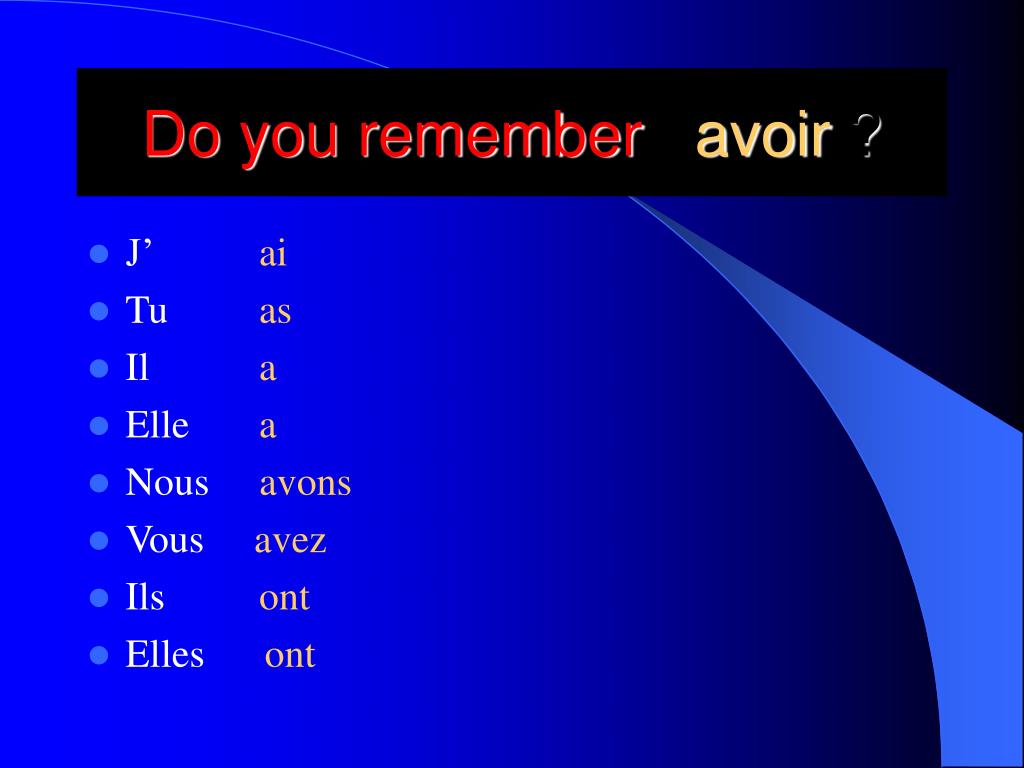 Do you remember avoir ?

- J’ ai
- Tu as
- Il a
- Elle a
- Nous avons
- Vous avez
- Ils ont
- Elles ont